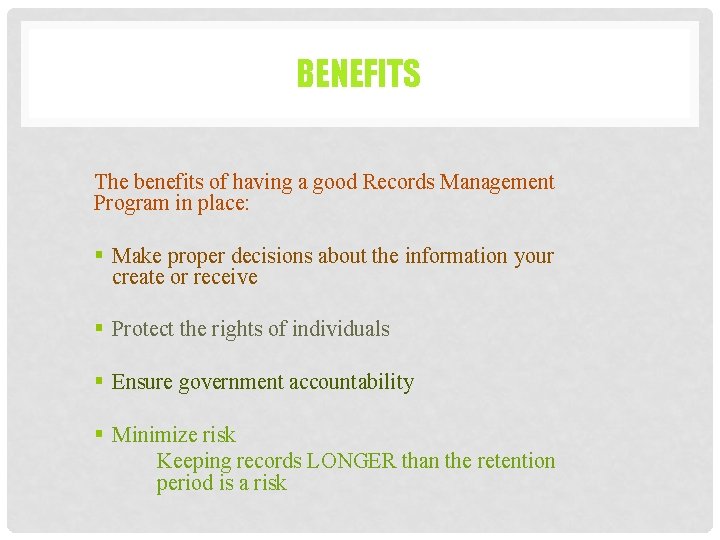 BENEFITS

The benefits of having a good Records Management Program in place:

▪ Make proper decisions about the information your create or receive

▪ Protect the rights of individuals

▪ Ensure government accountability

▪ Minimize risk
Keeping records LONGER than the retention period is a risk